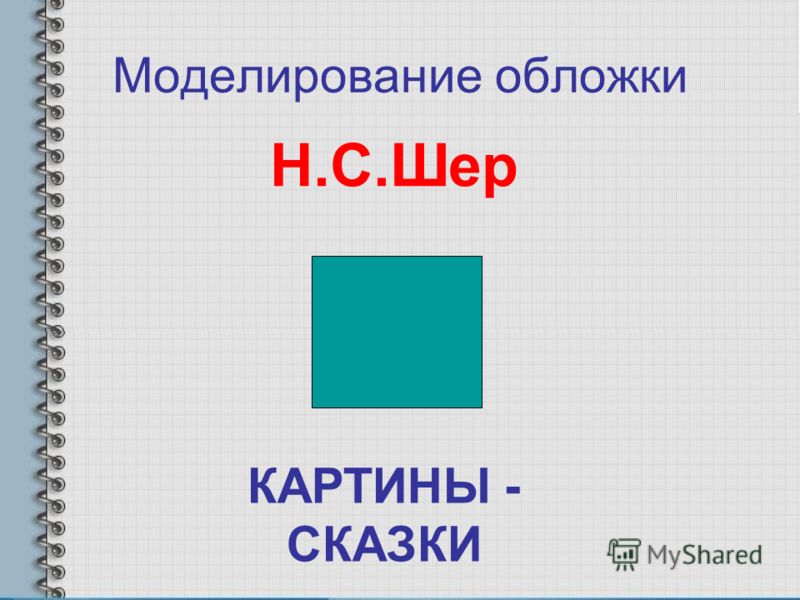 Моделирование обложки

Н.С.Шер

КАРТИНЫ - СКАЗКИ

MyShared